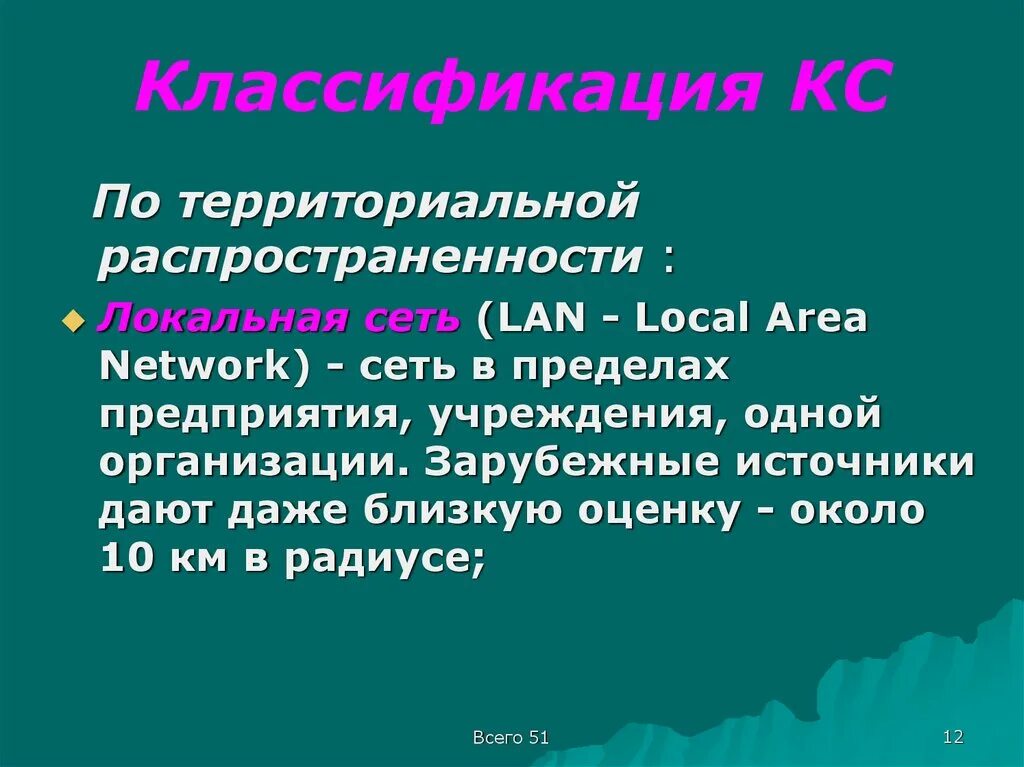 Классификация КС

По территориальной распространенности :

Локальная сеть (LAN - Local Area Network) - сеть в пределах предприятия, учреждения, одной организации. Зарубежные источники дают даже близкую оценку - около 10 км в радиусе;

Всего 51

12